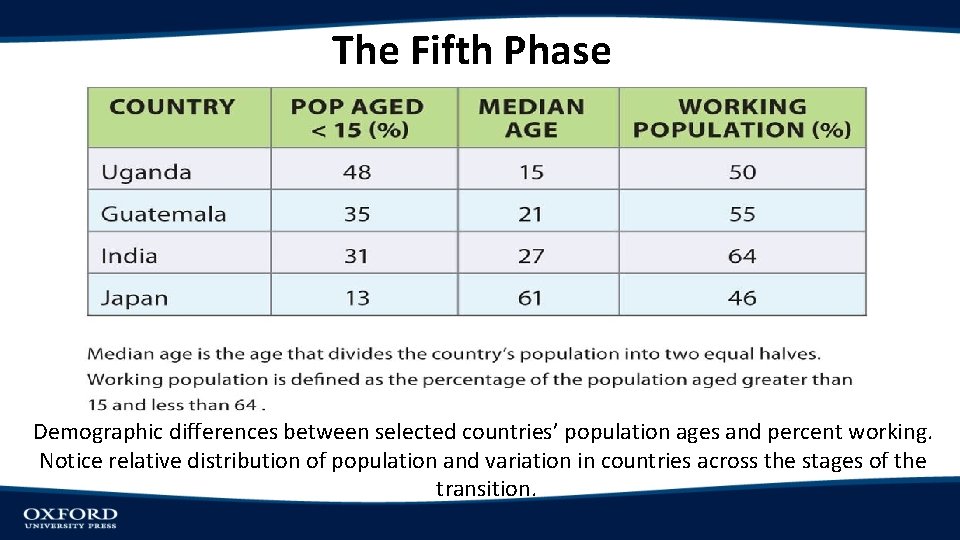 The Fifth Phase

| COUNTRY | POP AGED < 15 (%) | MEDIAN AGE | WORKING POPULATION (%) |
|---|---|---|---|
| Uganda | 48 | 15 | 50 |
| Guatemala | 35 | 21 | 55 |
| India | 31 | 27 | 64 |
| Japan | 13 | 61 | 46 |

Median age is the age that divides the country's population into two equal halves.
Working population is defined as the percentage of the population aged greater than 15 and less than 64 .

Demographic differences between selected countries' population ages and percent working. Notice relative distribution of population and variation in countries across the stages of the transition.

OXFORD
UNIVERSITY PRESS